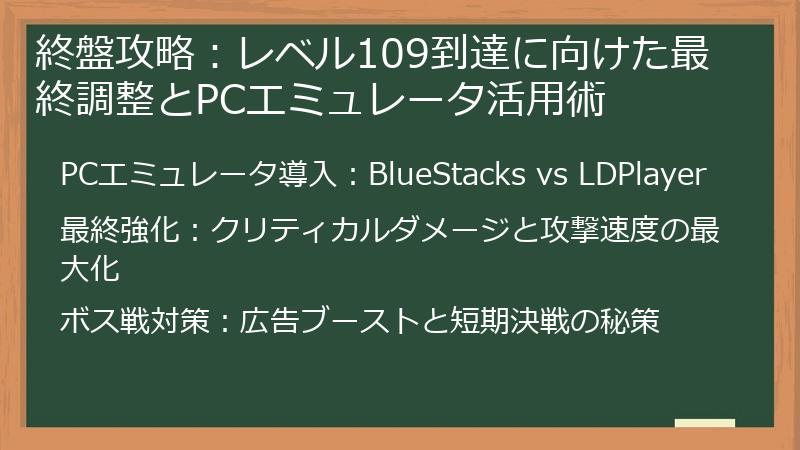 終盤攻略：レベル109到達に向けた最終調整とPCエミュレータ活用術

PCエミュレータ導入：BlueStacks vs LDPlayer

最終強化：クリティカルダメージと攻撃速度の最大化

ボス戦対策：広告ブーストと短期決戦の秘策